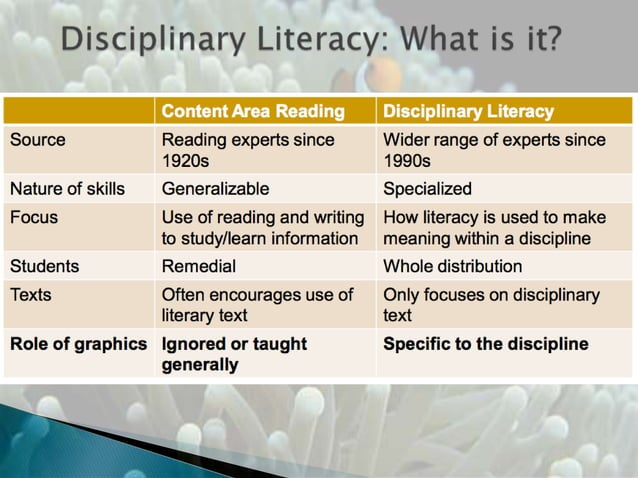 Disciplinary Literacy: What is it?

| | Content Area Reading | Disciplinary Literacy |
|---|---|---|
| Source | Reading experts since 1920s | Wider range of experts since 1990s |
| Nature of skills | Generalizable | Specialized |
| Focus | Use of reading and writing to study/learn information | How literacy is used to make meaning within a discipline |
| Students | Remedial | Whole distribution |
| Texts | Often encourages use of literary text | Only focuses on disciplinary text |
| **Role of graphics** | **Ignored or taught generally** | **Specific to the discipline** |